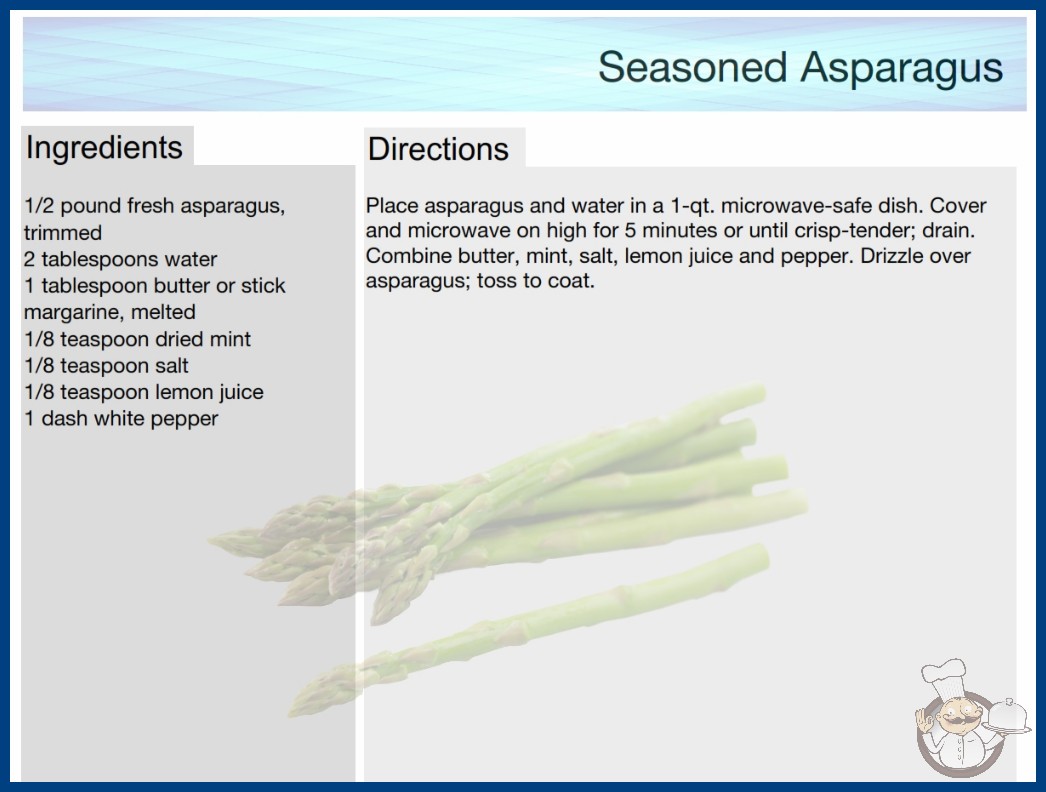 Seasoned Asparagus

Ingredients

1/2 pound fresh asparagus, trimmed
2 tablespoons water
1 tablespoon butter or stick margarine, melted
1/8 teaspoon dried mint
1/8 teaspoon salt
1/8 teaspoon lemon juice
1 dash white pepper

Directions

Place asparagus and water in a 1-qt. microwave-safe dish. Cover and microwave on high for 5 minutes or until crisp-tender; drain. Combine butter, mint, salt, lemon juice and pepper. Drizzle over asparagus; toss to coat.